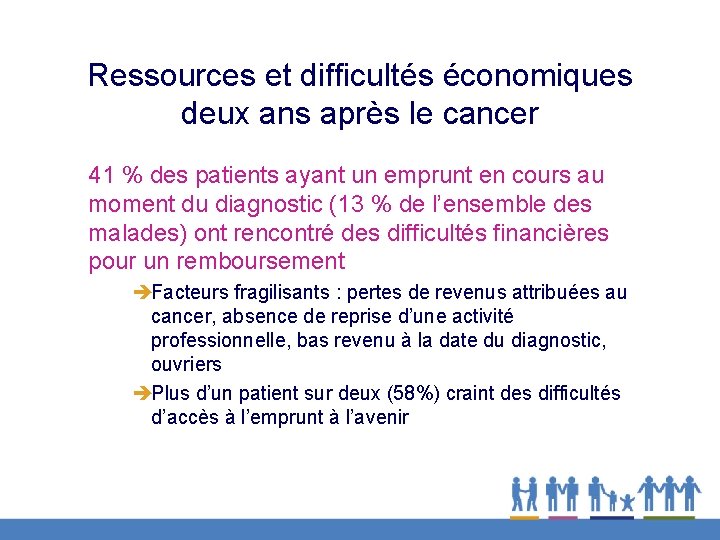 Ressources et difficultés économiques deux ans après le cancer

41 % des patients ayant un emprunt en cours au moment du diagnostic (13 % de l'ensemble des malades) ont rencontré des difficultés financières pour un remboursement

➔Facteurs fragilisants : pertes de revenus attribuées au cancer, absence de reprise d'une activité professionnelle, bas revenu à la date du diagnostic, ouvriers

➔Plus d'un patient sur deux (58%) craint des difficultés d'accès à l'emprunt à l'avenir